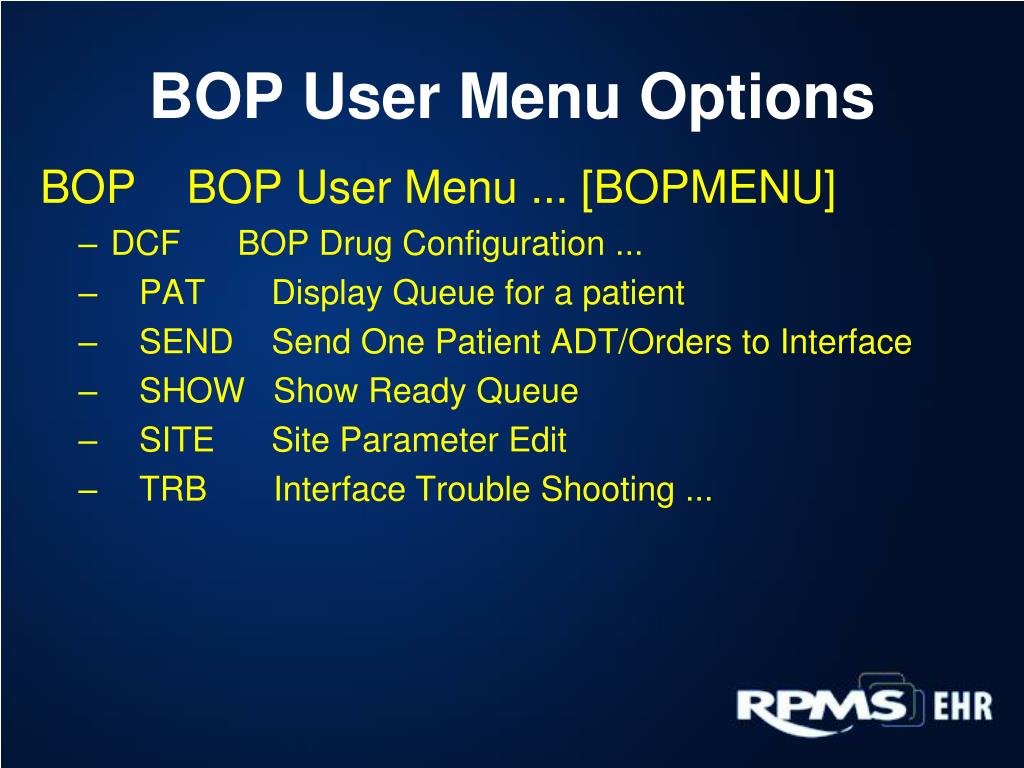 BOP User Menu Options

BOP BOP User Menu ... [BOPMENU]

– DCF BOP Drug Configuration ...
– PAT Display Queue for a patient
– SEND Send One Patient ADT/Orders to Interface
– SHOW Show Ready Queue
– SITE Site Parameter Edit
– TRB Interface Trouble Shooting ...

RPMS EHR